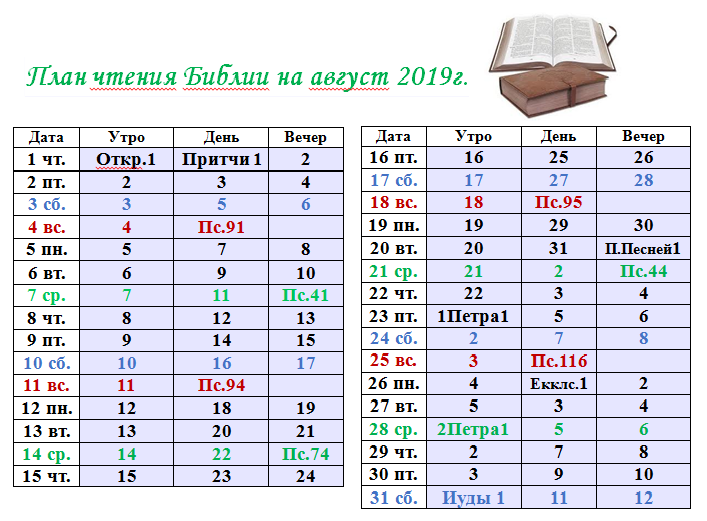 План чтения Библии на август 2019г.

| Дата | Утро | День | Вечер |
|---|---|---|---|
| 1 чт. | Откр.1 | Притчи 1 | 2 |
| 2 пт. | 2 | 3 | 4 |
| 3 сб. | 3 | 5 | 6 |
| 4 вс. | 4 | Пс.91 | |
| 5 пн. | 5 | 7 | 8 |
| 6 вт. | 6 | 9 | 10 |
| 7 ср. | 7 | 11 | Пс.41 |
| 8 чт. | 8 | 12 | 13 |
| 9 пт. | 9 | 14 | 15 |
| 10 сб. | 10 | 16 | 17 |
| 11 вс. | 11 | Пс.94 | |
| 12 пн. | 12 | 18 | 19 |
| 13 вт. | 13 | 20 | 21 |
| 14 ср. | 14 | 22 | Пс.74 |
| 15 чт. | 15 | 23 | 24 |

| Дата | Утро | День | Вечер |
|---|---|---|---|
| 16 пт. | 16 | 25 | 26 |
| 17 сб. | 17 | 27 | 28 |
| 18 вс. | 18 | Пс.95 | |
| 19 пн. | 19 | 29 | 30 |
| 20 вт. | 20 | 31 | П.Песней1 |
| 21 ср. | 21 | 2 | Пс.44 |
| 22 чт. | 22 | 3 | 4 |
| 23 пт. | 1Петра1 | 5 | 6 |
| 24 сб. | 2 | 7 | 8 |
| 25 вс. | 3 | Пс.116 | |
| 26 пн. | 4 | Екклс.1 | 2 |
| 27 вт. | 5 | 3 | 4 |
| 28 ср. | 2Петра1 | 5 | 6 |
| 29 чт. | 2 | 7 | 8 |
| 30 пт. | 3 | 9 | 10 |
| 31 сб. | Иуды 1 | 11 | 12 |